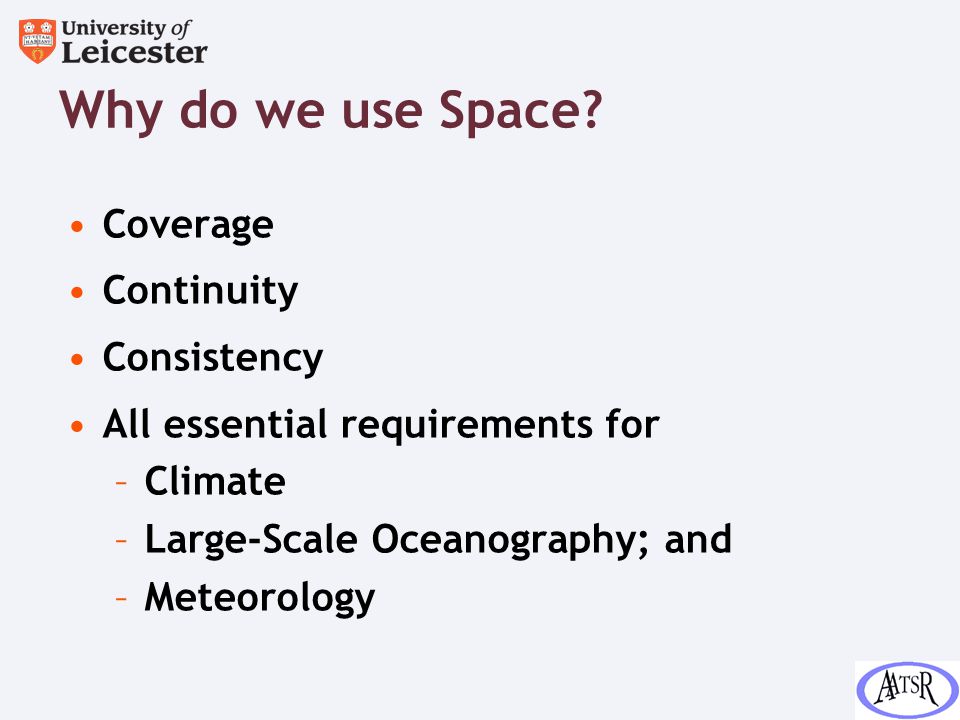 University of Leicester

Why do we use Space?

• Coverage
• Continuity
• Consistency
• All essential requirements for
– Climate
– Large-Scale Oceanography; and
– Meteorology

AATSR